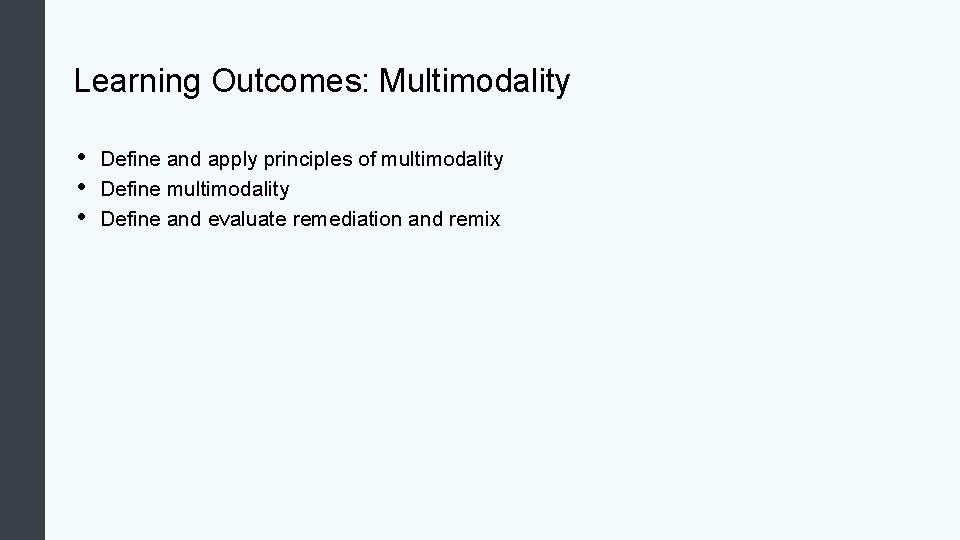 Learning Outcomes: Multimodality

• Define and apply principles of multimodality
• Define multimodality
• Define and evaluate remediation and remix